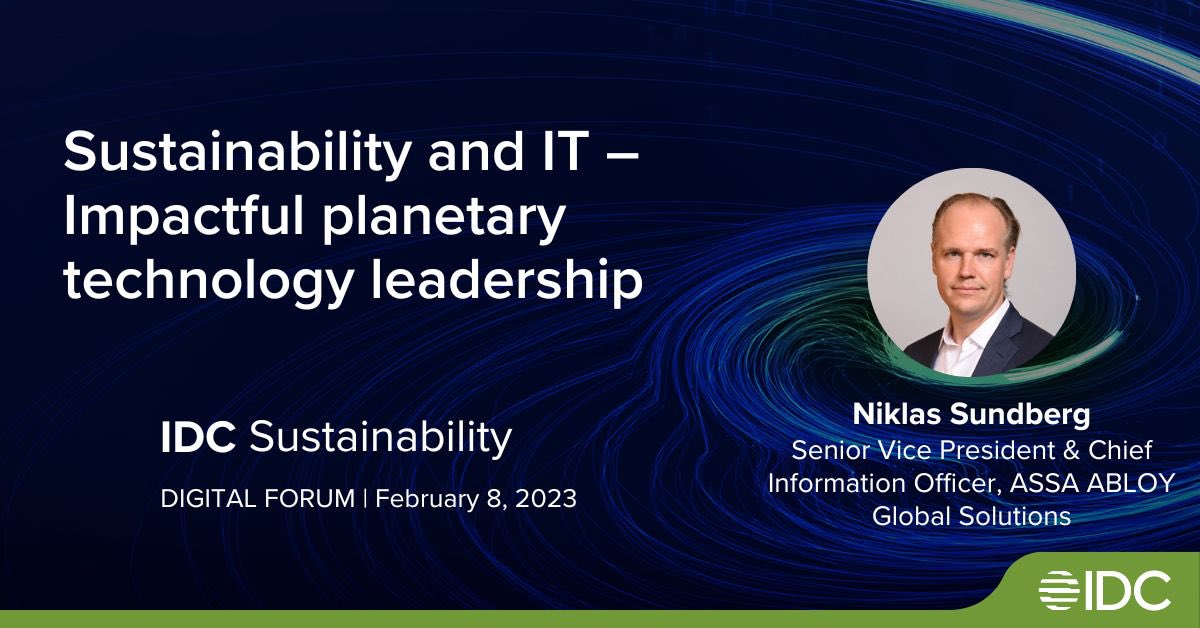 Sustainability and IT – Impactful planetary technology leadership

IDC Sustainability

DIGITAL FORUM | February 8, 2023

Niklas Sundberg
Senior Vice President & Chief Information Officer, ASSA ABLOY Global Solutions

IDC